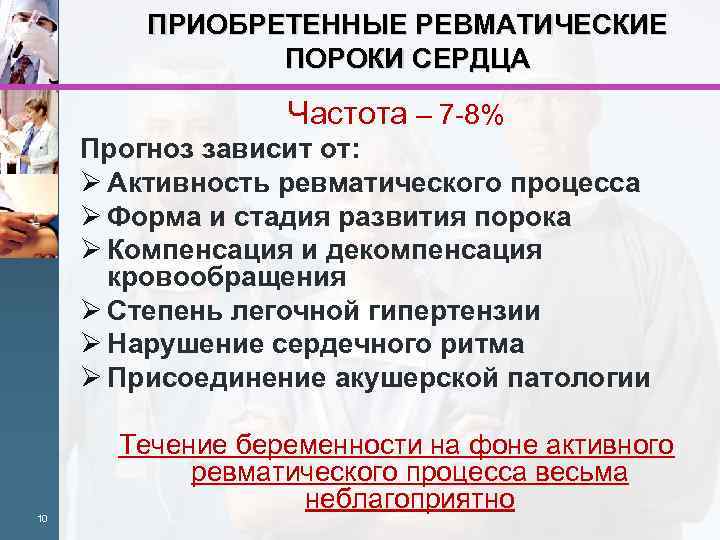 ПРИОБРЕТЕННЫЕ РЕВМАТИЧЕСКИЕ ПОРОКИ СЕРДЦА

Частота – 7-8%

Прогноз зависит от:

➢ Активность ревматического процесса
➢ Форма и стадия развития порока
➢ Компенсация и декомпенсация кровообращения
➢ Степень легочной гипертензии
➢ Нарушение сердечного ритма
➢ Присоединение акушерской патологии

Течение беременности на фоне активного ревматического процесса весьма неблагоприятно

10